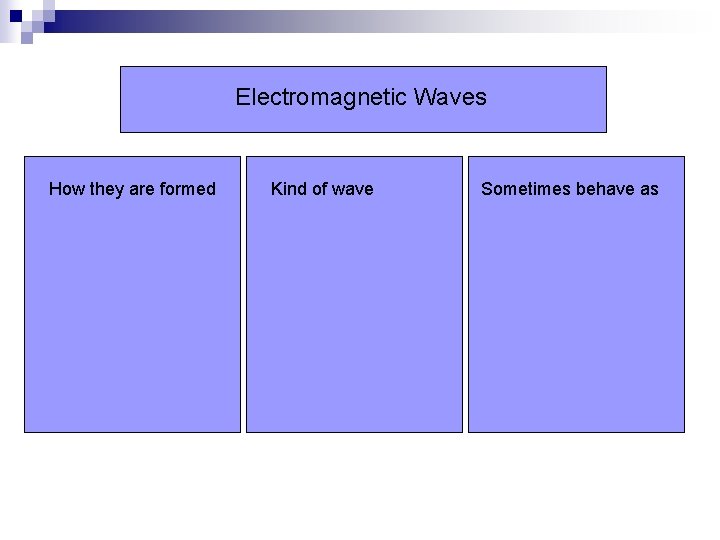 Electromagnetic Waves

How they are formed

Kind of wave

Sometimes behave as